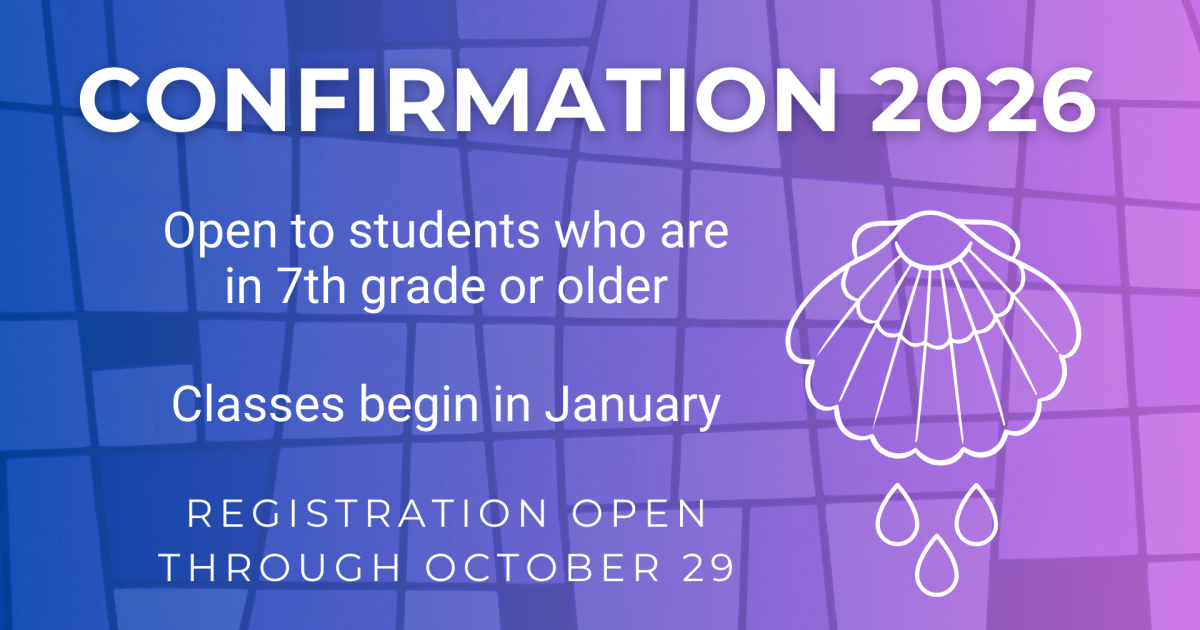 CONFIRMATION 2026

Open to students who are in 7th grade or older

Classes begin in January

REGISTRATION OPEN THROUGH OCTOBER 29